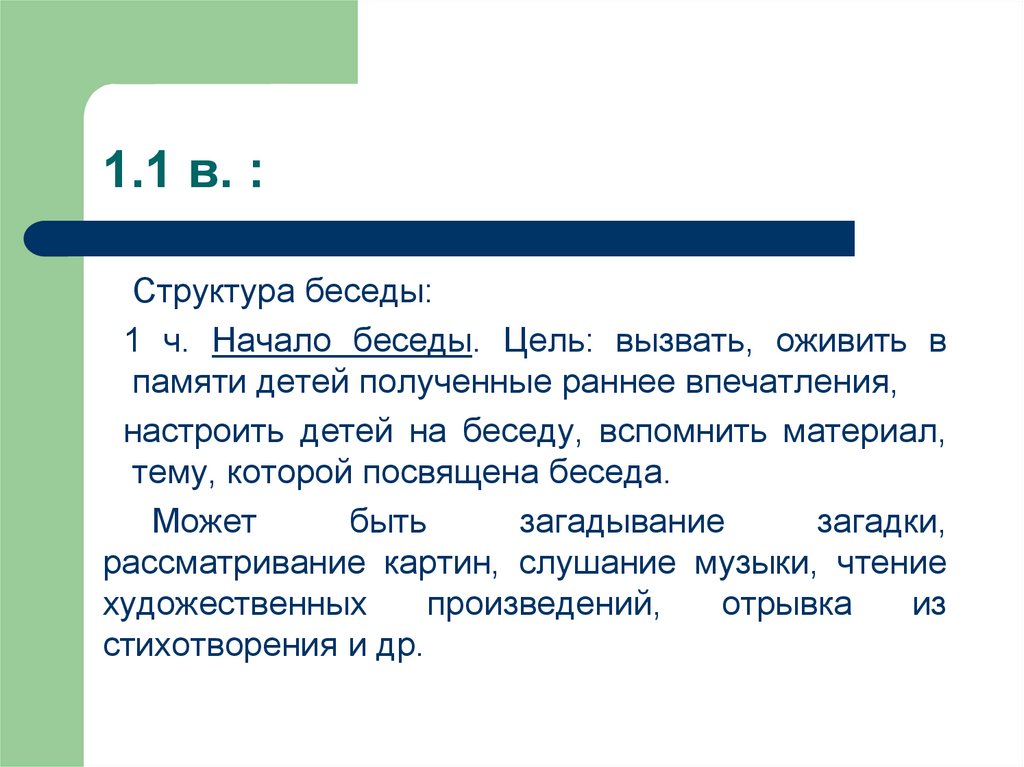 1.1 в. :

Структура беседы:

1 ч. Начало беседы. Цель: вызвать, оживить в памяти детей полученные раннее впечатления,

настроить детей на беседу, вспомнить материал, тему, которой посвящена беседа.

Может быть загадывание загадки, рассматривание картин, слушание музыки, чтение художественных произведений, отрывка из стихотворения и др.